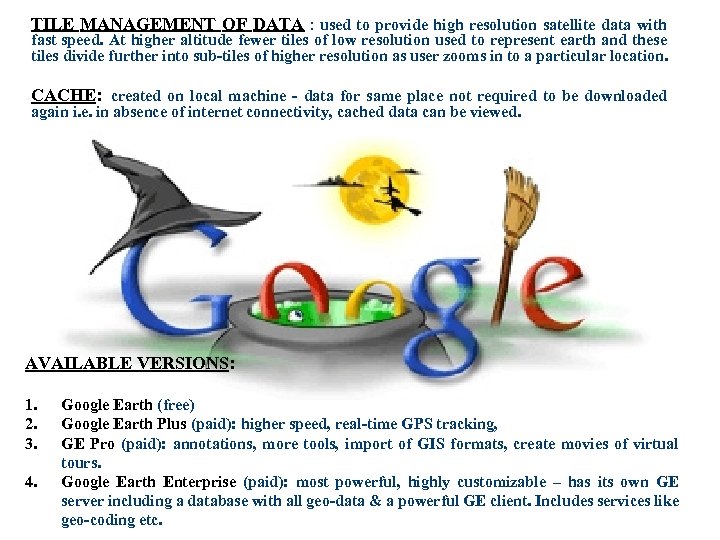 TILE MANAGEMENT OF DATA : used to provide high resolution satellite data with fast speed. At higher altitude fewer tiles of low resolution used to represent earth and these tiles divide further into sub-tiles of higher resolution as user zooms in to a particular location.

CACHE: created on local machine - data for same place not required to be downloaded again i.e. in absence of internet connectivity, cached data can be viewed.

Google

AVAILABLE VERSIONS:

1. Google Earth (free)
2. Google Earth Plus (paid): higher speed, real-time GPS tracking,
3. GE Pro (paid): annotations, more tools, import of GIS formats, create movies of virtual tours.
4. Google Earth Enterprise (paid): most powerful, highly customizable – has its own GE server including a database with all geo-data & a powerful GE client. Includes services like geo-coding etc.